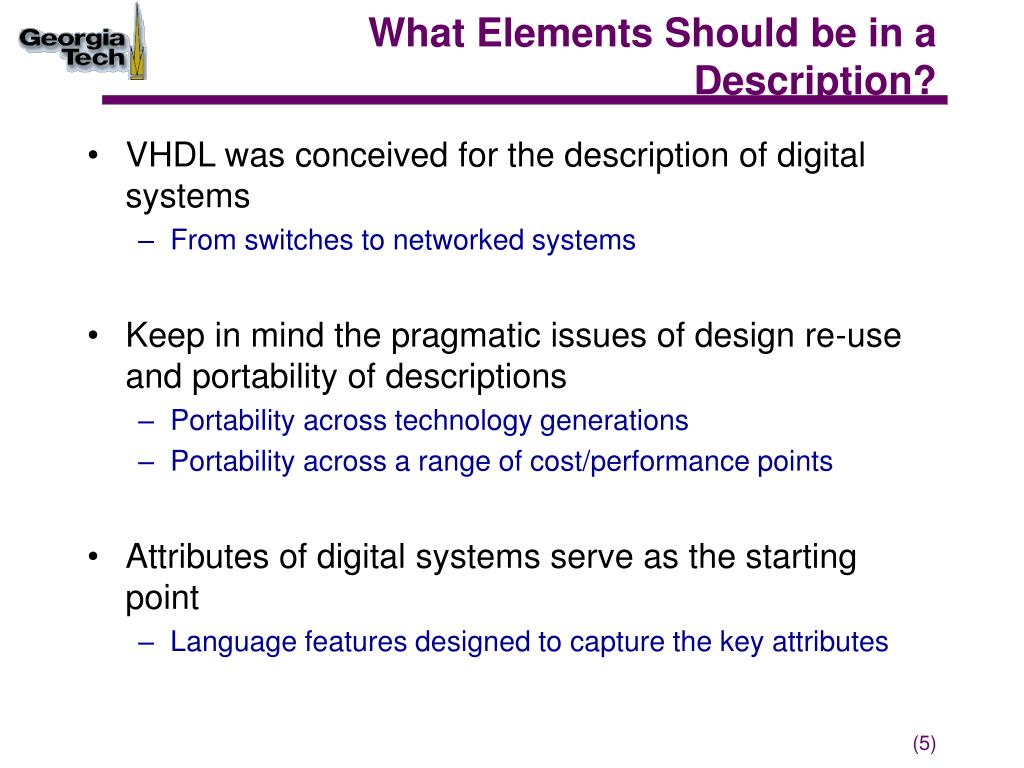 Georgia Tech

What Elements Should be in a Description?

• VHDL was conceived for the description of digital systems
– From switches to networked systems

• Keep in mind the pragmatic issues of design re-use and portability of descriptions
– Portability across technology generations
– Portability across a range of cost/performance points

• Attributes of digital systems serve as the starting point
– Language features designed to capture the key attributes

(5)